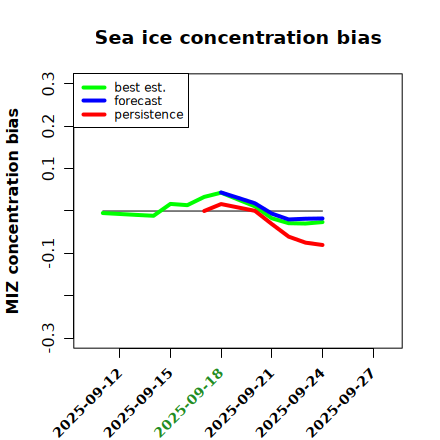 Sea ice concentration bias

best est.
forecast
persistence

MIZ concentration bias

0.3
0.2
0.1
-0.1
-0.3

2025-09-12
2025-09-15
2025-09-18
2025-09-21
2025-09-24
2025-09-27